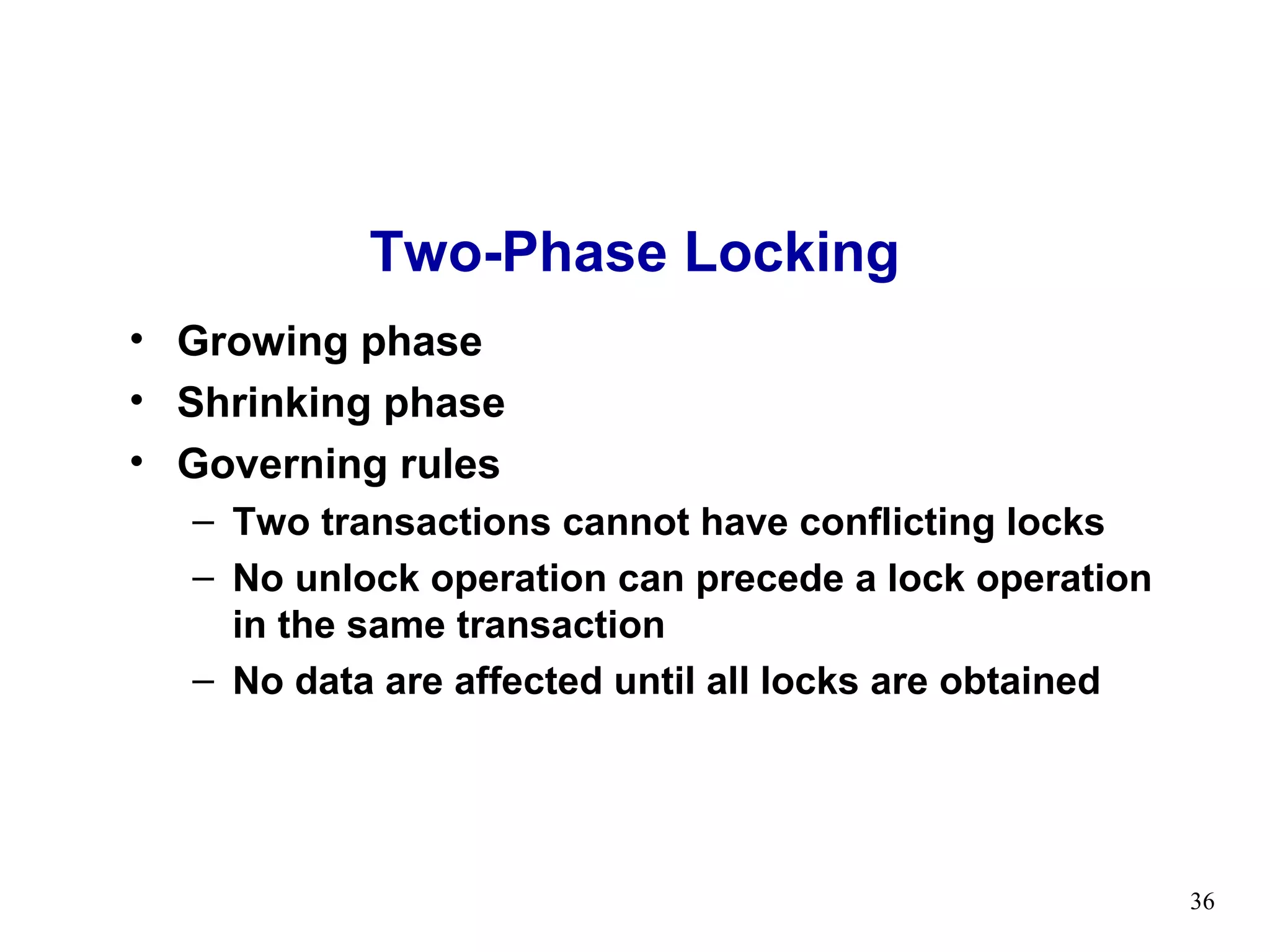 Two-Phase Locking

• Growing phase
• Shrinking phase
• Governing rules
– Two transactions cannot have conflicting locks
– No unlock operation can precede a lock operation in the same transaction
– No data are affected until all locks are obtained

36